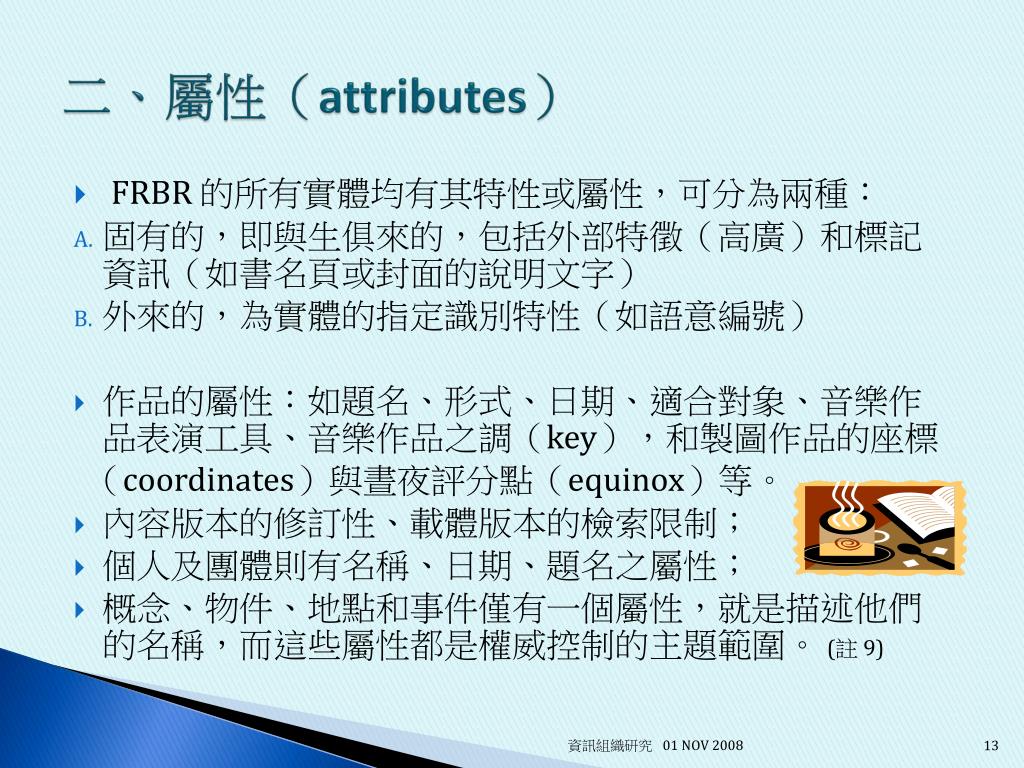 二、屬性（attributes）

FRBR 的所有實體均有其特性或屬性，可分為兩種：

A. 固有的，即與生俱來的，包括外部特徵（高廣）和標記資訊（如書名頁或封面的說明文字）

B. 外來的，為實體的指定識別特性（如語意編號）

作品的屬性：如題名、形式、日期、適合對象、音樂作品表演工具、音樂作品之調（key），和製圖作品的座標（coordinates）與晝夜評分點（equinox）等。

內容版本的修訂性、載體版本的檢索限制；

個人及團體則有名稱、日期、題名之屬性；

概念、物件、地點和事件僅有一個屬性，就是描述他們的名稱，而這些屬性都是權威控制的主題範圍。 (註 9)

資訊組織研究 01 NOV 2008

13